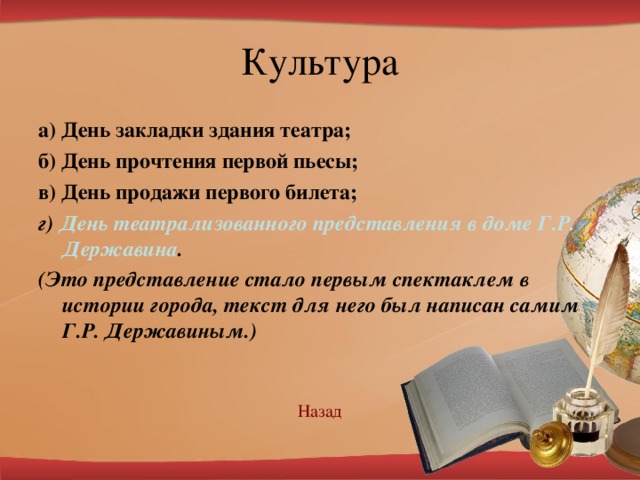 Культура

а) День закладки здания театра;

б) День прочтения первой пьесы;

в) День продажи первого билета;

г) День театрализованного представления в доме Г.Р. Державина.

(Это представление стало первым спектаклем в истории города, текст для него был написан самим Г.Р. Державиным.)

Назад